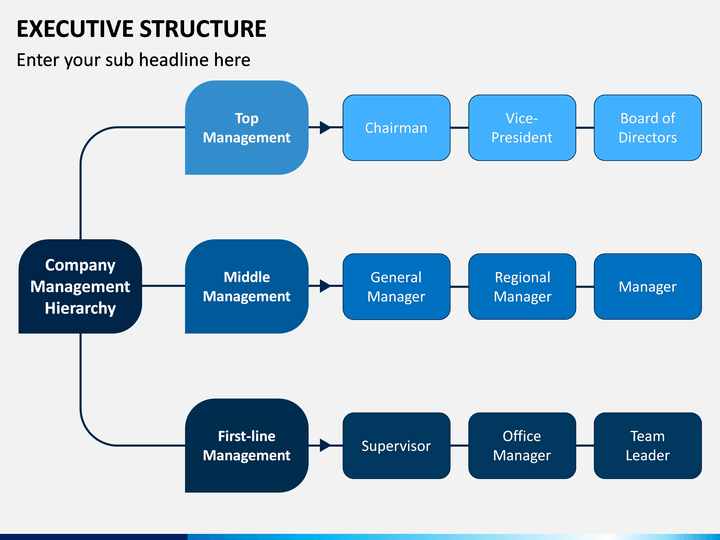 EXECUTIVE STRUCTURE

Enter your sub headline here

Company Management Hierarchy

Top Management

Chairman

Vice-President

Board of Directors

Middle Management

General Manager

Regional Manager

Manager

First-line Management

Supervisor

Office Manager

Team Leader